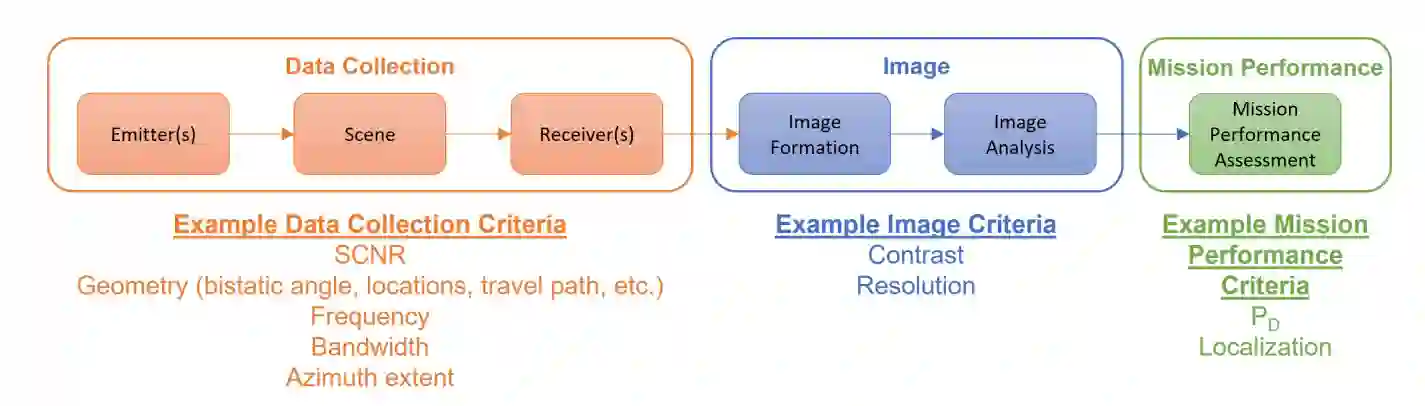 Data Collection

Emitter(s)

Scene

Receiver(s)

Image

Image Formation

Image Analysis

Mission Performance

Mission Performance Assessment

Example Data Collection Criteria
SCNR
Geometry (bistatic angle, locations, travel path, etc.)
Frequency
Bandwidth
Azimuth extent

Example Image Criteria
Contrast
Resolution

Example Mission Performance Criteria
$P_D$
Localization